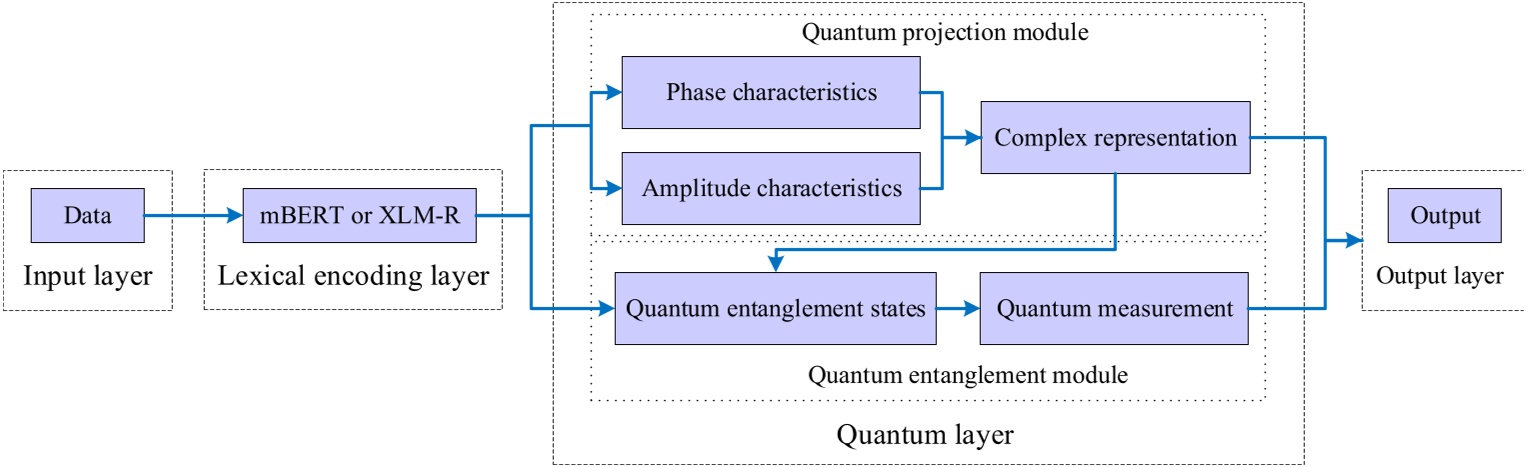 Data

Input layer

mBERT or XLM-R

Lexical encoding layer

Quantum projection module

Phase characteristics

Amplitude characteristics

Complex representation

Quantum entanglement states

Quantum measurement

Quantum entanglement module

Quantum layer

Output

Output layer